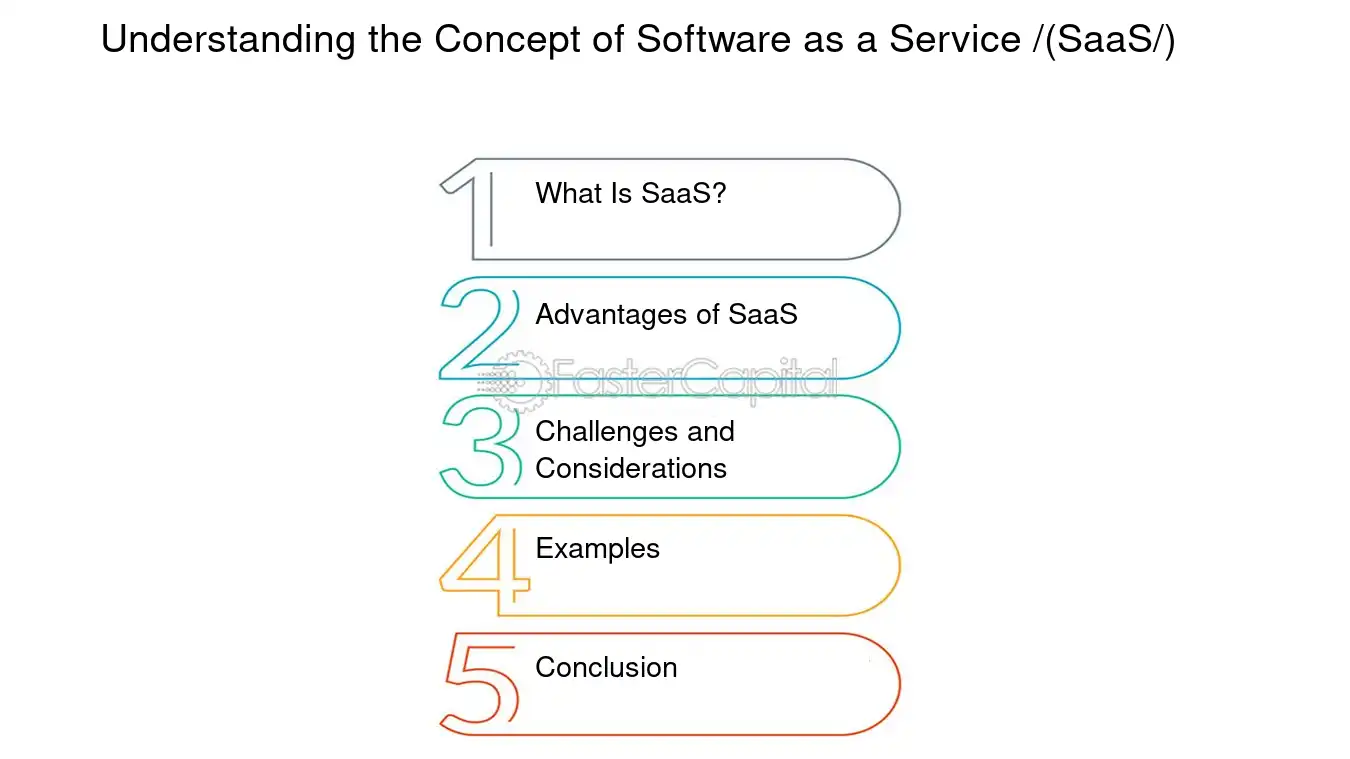 Understanding the Concept of Software as a Service /(SaaS/)

1 What Is SaaS?

2 Advantages of SaaS

FasterCapital

3 Challenges and Considerations

4 Examples

5 Conclusion